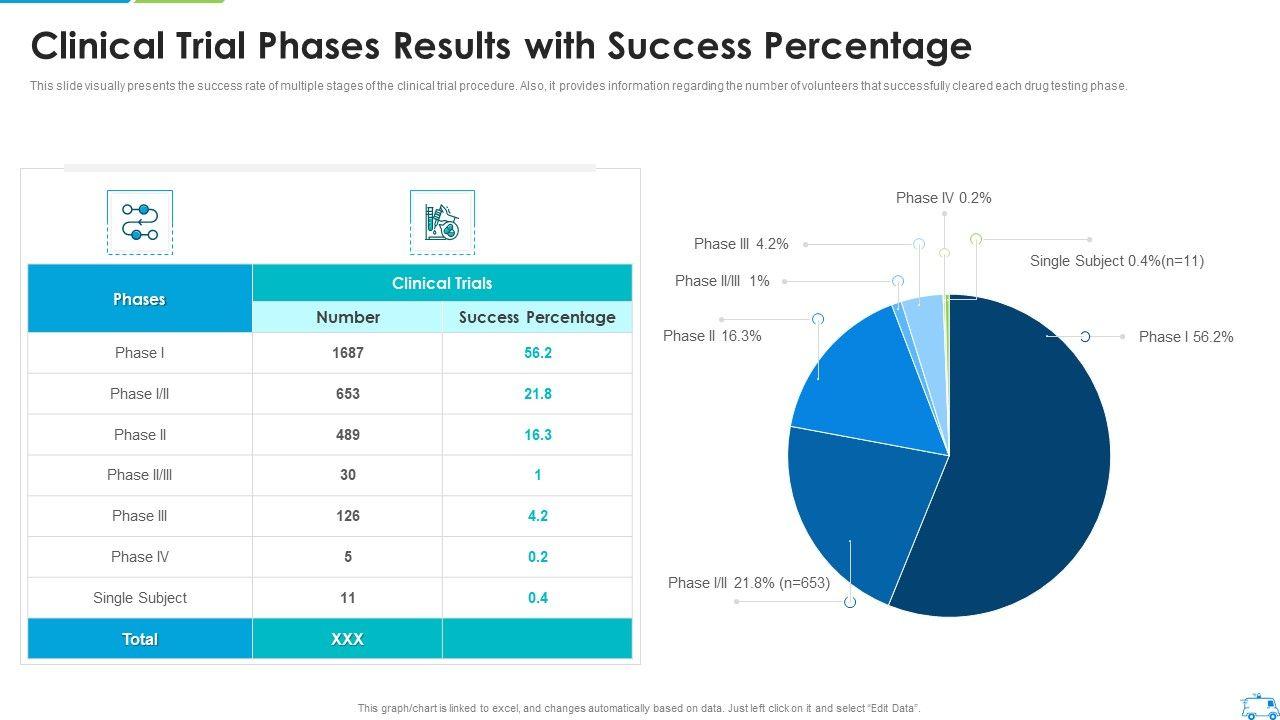 Clinical Trial Phases Results with Success Percentage

This slide visually presents the success rate of multiple stages of the clinical trial procedure. Also, it provides information regarding the number of volunteers that successfully cleared each drug testing phase.

| Phases | Clinical Trials | |
|---|---|---|
| | Number | Success Percentage |
| Phase I | 1687 | 56.2 |
| Phase I/II | 653 | 21.8 |
| Phase II | 489 | 16.3 |
| Phase II/III | 30 | 1 |
| Phase III | 126 | 4.2 |
| Phase IV | 5 | 0.2 |
| Single Subject | 11 | 0.4 |
| Total | XXX | |

Phase IV 0.2%
Phase III 4.2%
Single Subject 0.4%(n=11)
Phase II/III 1%
Phase II 16.3%
Phase I 56.2%
Phase I/II 21.8% (n=653)

This graph/chart is linked to excel, and changes automatically based on data. Just left click on it and select "Edit Data".